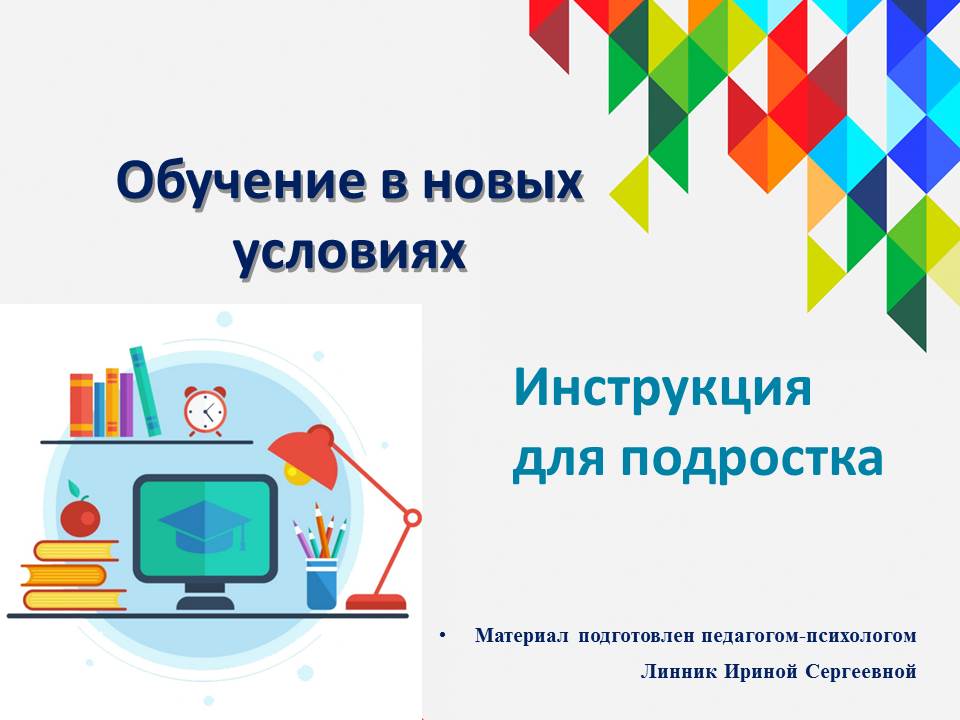 Обучение в новых условиях

Инструкция для подростка

• Материал подготовлен педагогом-психологом Линник Ириной Сергеевной